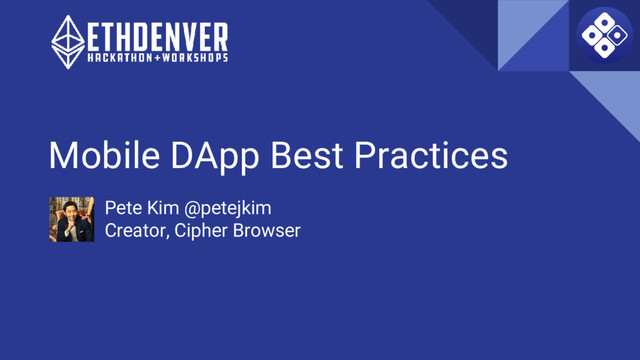 ETHDENVER
HACKATHON+WORKSHOPS

Mobile DApp Best Practices

Pete Kim @petejkim
Creator, Cipher Browser